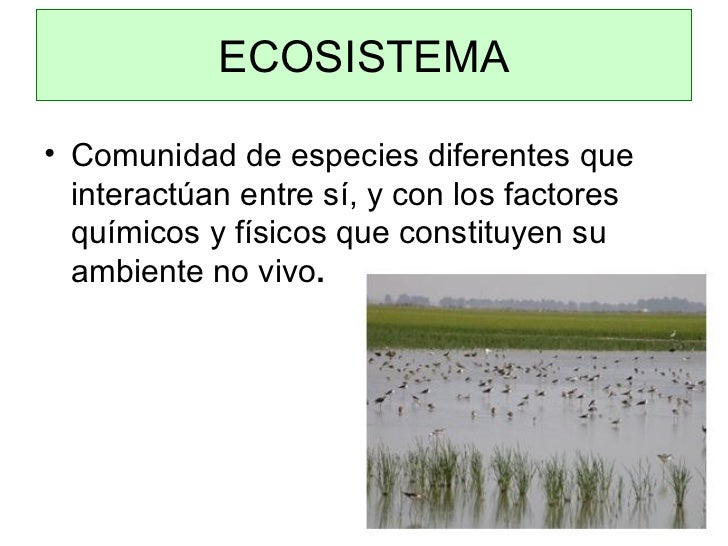 ECOSISTEMA

• Comunidad de especies diferentes que interactúan entre sí, y con los factores químicos y físicos que constituyen su ambiente no vivo.